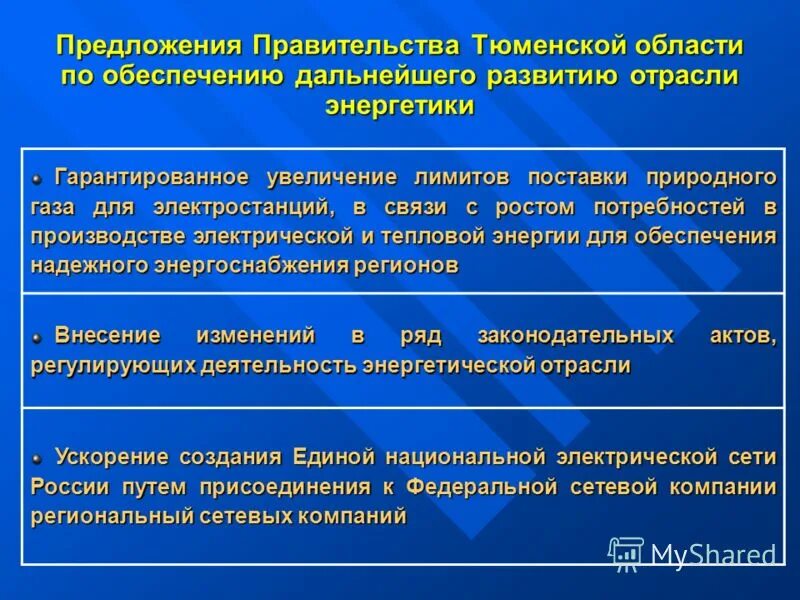 Предложения Правительства Тюменской области по обеспечению дальнейшего развитию отрасли энергетики

Гарантированное увеличение лимитов поставки природного газа для электростанций, в связи с ростом потребностей в производстве электрической и тепловой энергии для обеспечения надежного энергоснабжения регионов

Внесение изменений в ряд законодательных актов, регулирующих деятельность энергетической отрасли

Ускорение создания Единой национальной электрической сети России путем присоединения к Федеральной сетевой компании региональный сетевых компаний

MyShared